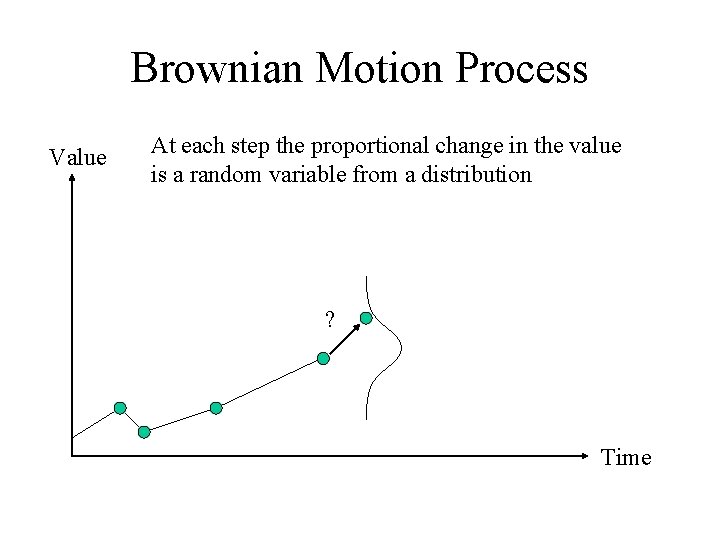 Brownian Motion Process

Value

At each step the proportional change in the value is a random variable from a distribution

?

Time